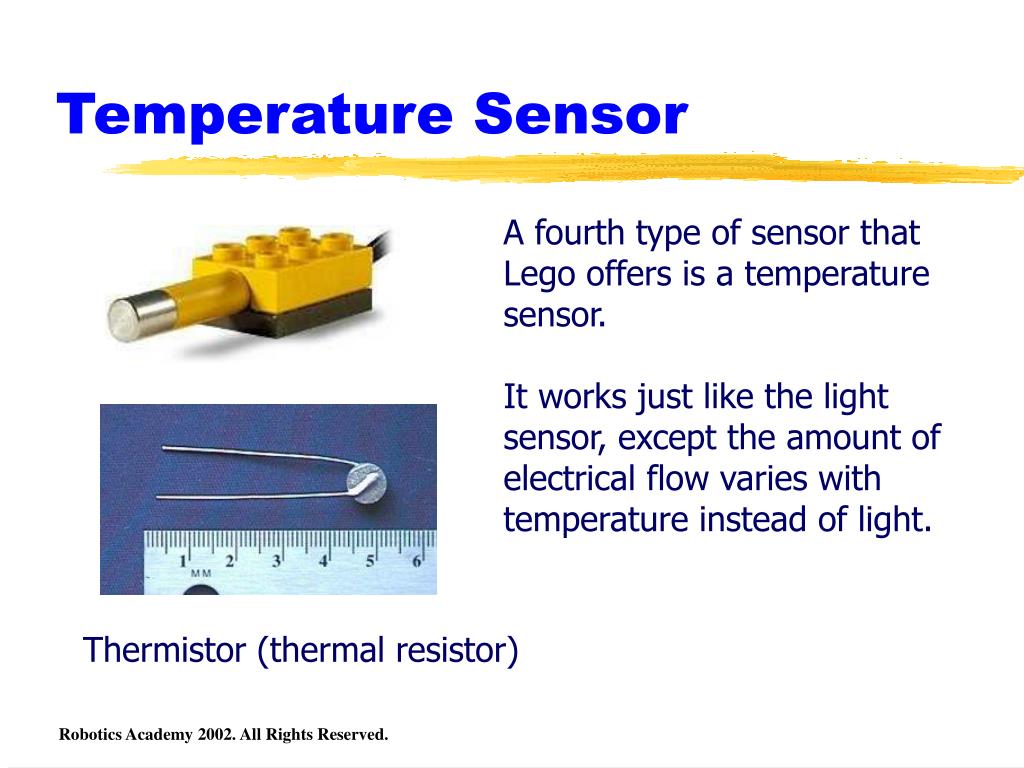 Temperature Sensor

A fourth type of sensor that Lego offers is a temperature sensor.

It works just like the light sensor, except the amount of electrical flow varies with temperature instead of light.

1 2 3 4 5 6
MM

Thermistor (thermal resistor)

Robotics Academy 2002. All Rights Reserved.